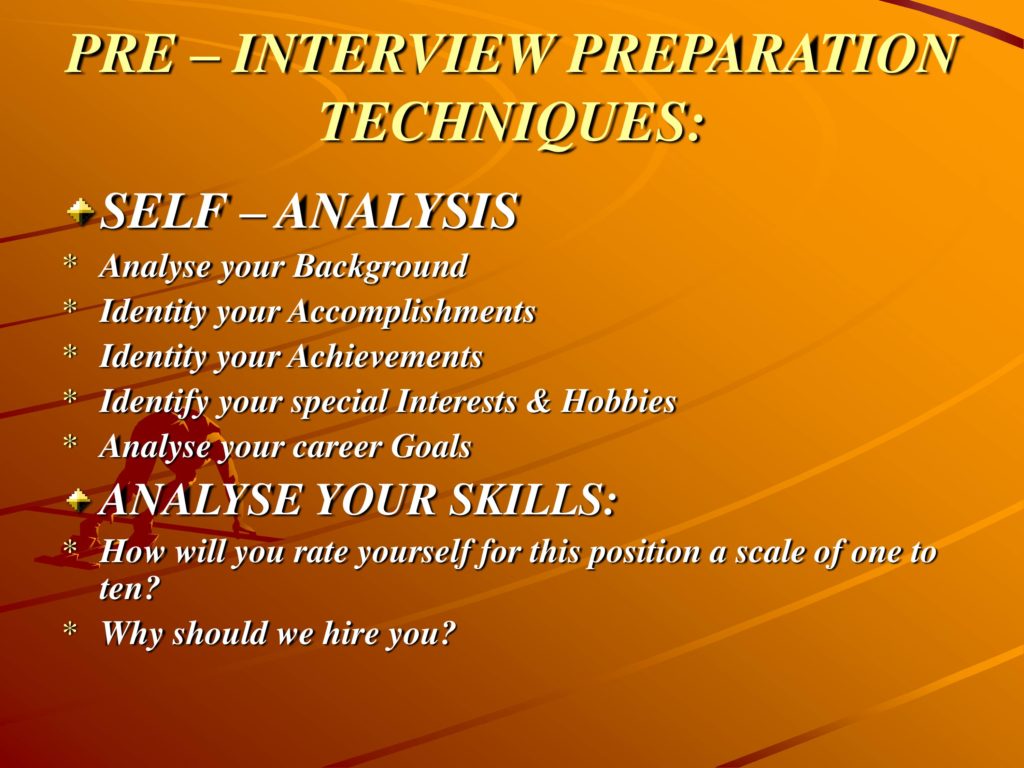 PRE – INTERVIEW PREPARATION TECHNIQUES:

SELF – ANALYSIS

* Analyse your Background
* Identity your Accomplishments
* Identity your Achievements
* Identify your special Interests & Hobbies
* Analyse your career Goals

ANALYSE YOUR SKILLS:

* How will you rate yourself for this position a scale of one to ten?
* Why should we hire you?